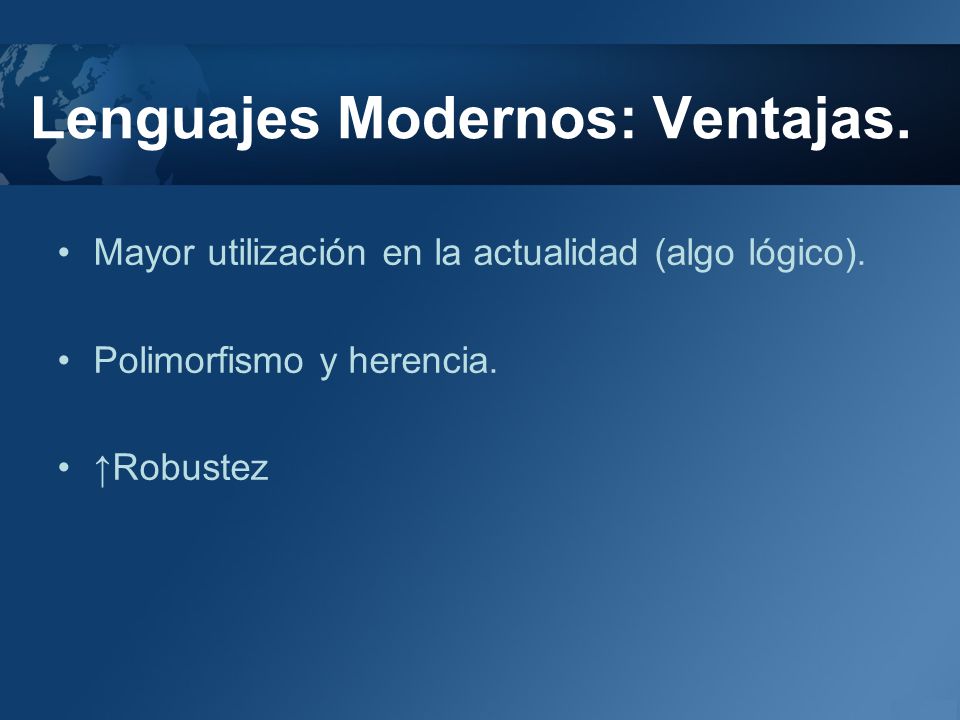 Lenguajes Modernos: Ventajas.

• Mayor utilización en la actualidad (algo lógico).

• Polimorfismo y herencia.

• ↑Robustez